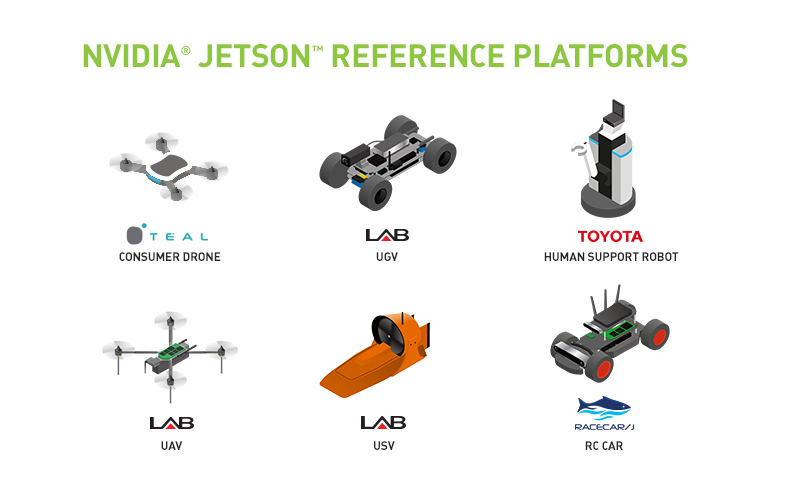 NVIDIA® JETSON™ REFERENCE PLATFORMS

TEAL
CONSUMER DRONE

LAB
UGV

TOYOTA
HUMAN SUPPORT ROBOT

LAB
UAV

LAB
USV

RACECAR/J
RC CAR